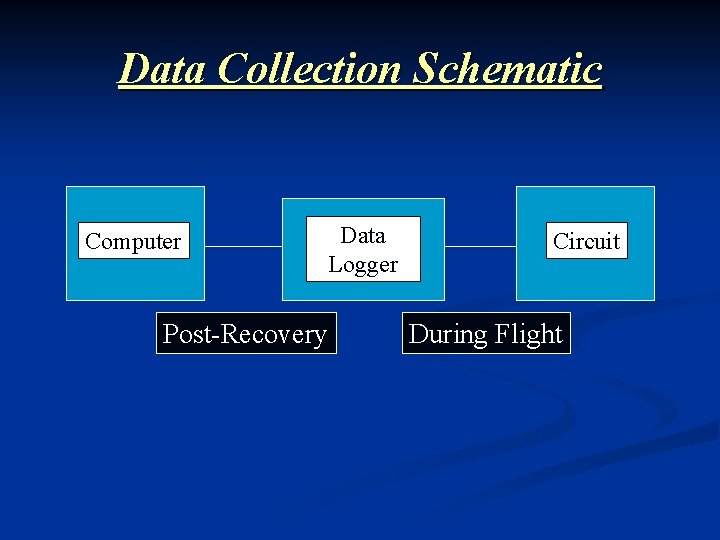 Data Collection Schematic

Computer

Data Logger

Circuit

Post-Recovery

During Flight